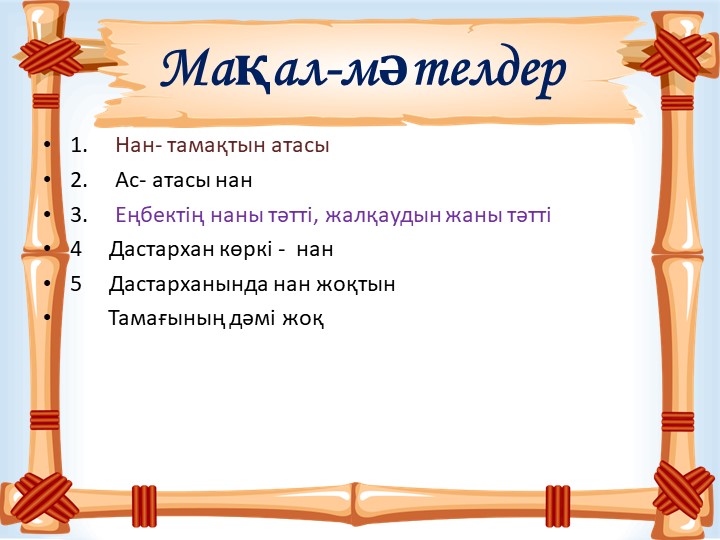 Мақал-мәтелдер

• 1. Нан- тамақтын атасы
• 2. Ас- атасы нан
• 3. Еңбектің наны тәтті, жалқаудын жаны тәтті
• 4 Дастархан көркі - нан
• 5 Дастарханында нан жоқтын
• Тамағының дәмі жоқ